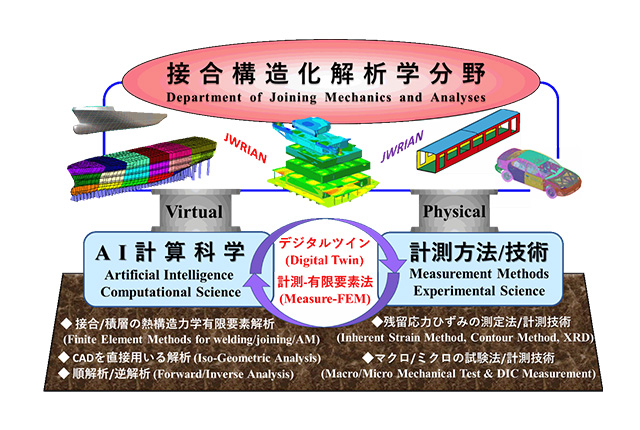 接合構造化解析学分野
Department of Joining Mechanics and Analyses

JWRIAN

JWRIAN

Virtual

Physical

AI計算科学
Artificial Intelligence
Computational Science

デジタルツイン
(Digital Twin)
計測-有限要素法
(Measure-FEM)

計測方法/技術
Measurement Methods
Experimental Science

◆ 接合/積層の熱構造力学有限要素解析
(Finite Element Methods for welding/joining/AM)
◆ CADを直接用いる解析 (Iso-Geometric Analysis)
◆ 順解析/逆解析 (Forward/Inverse Analysis)

◆残留応力ひずみの測定法/計測技術
(Inherent Strain Method, Contour Method, XRD)
◆マクロ/ミクロの試験法/計測技術
(Macro/Micro Mechanical Test & DIC Measurement)